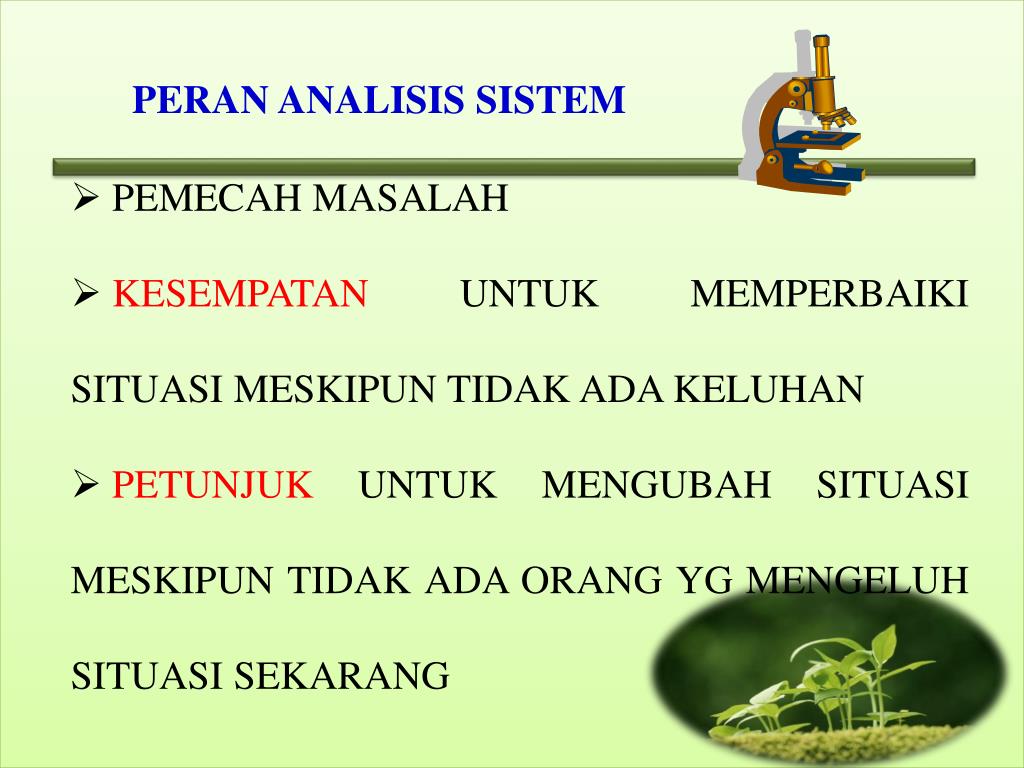 PERAN ANALISIS SISTEM

➢ PEMECAH MASALAH

➢ KESEMPATAN UNTUK MEMPERBAIKI SITUASI MESKIPUN TIDAK ADA KELUHAN

➢ PETUNJUK UNTUK MENGUBAH SITUASI MESKIPUN TIDAK ADA ORANG YG MENGELUH SITUASI SEKARANG